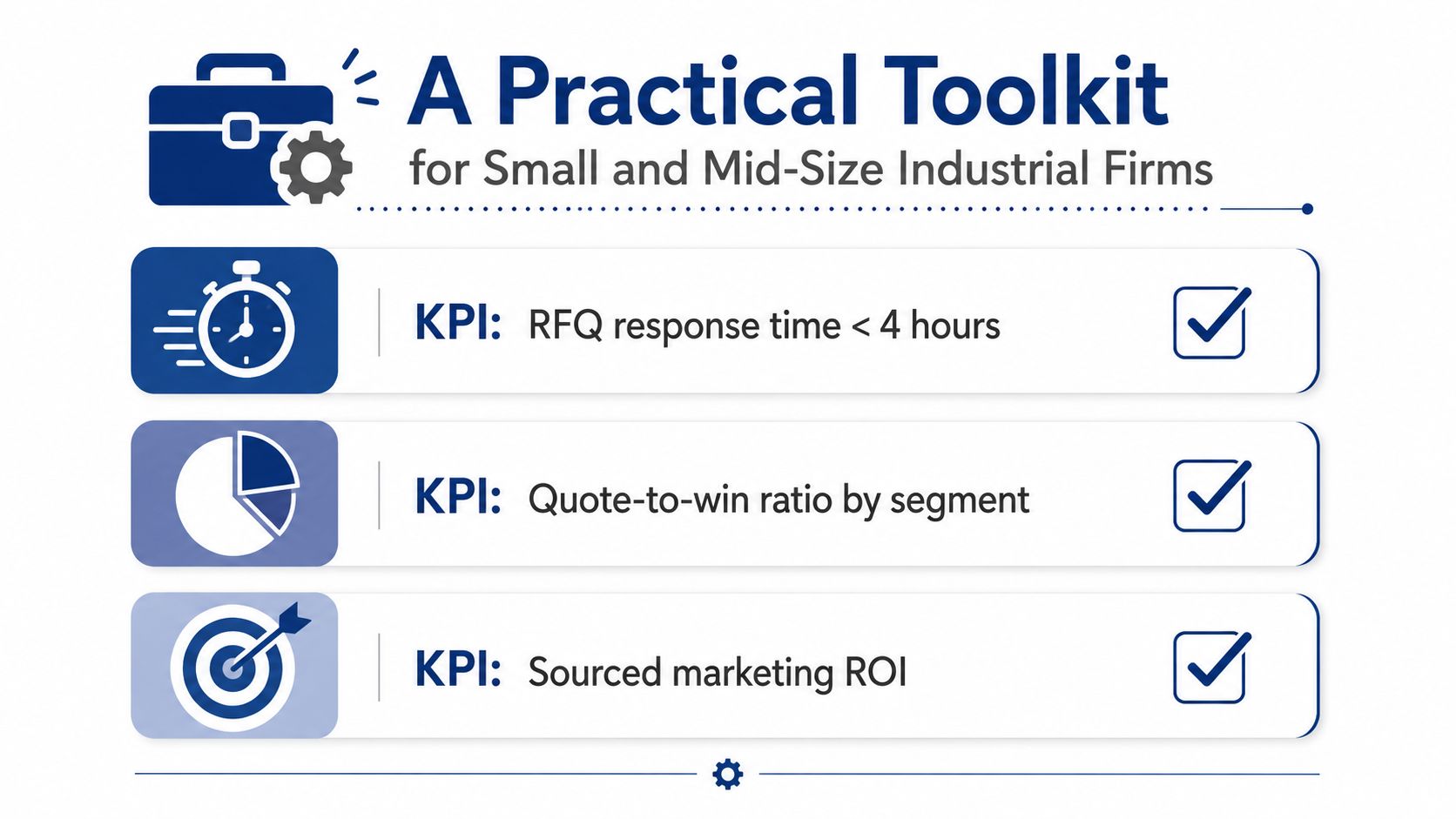 A Practical Toolkit
for Small and Mid-Size Industrial Firms

KPI: RFQ response time < 4 hours

KPI: Quote-to-win ratio by segment

KPI: Sourced marketing ROI